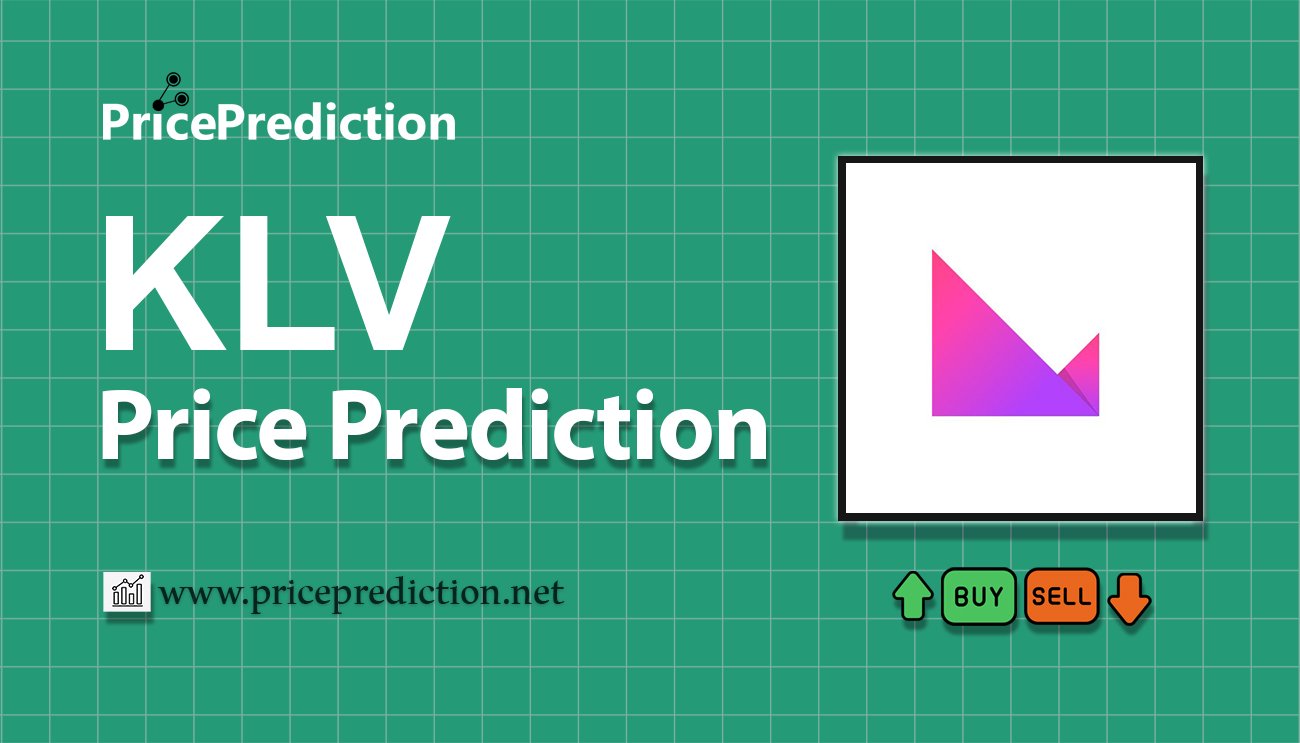 PricePrediction

KLV
Price Prediction

www.priceprediction.net

BUY SELL